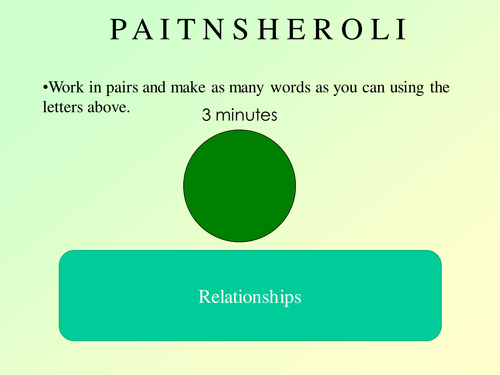 P A I T N S H E R O L I

•Work in pairs and make as many words as you can using the letters above.

3 minutes

Relationships